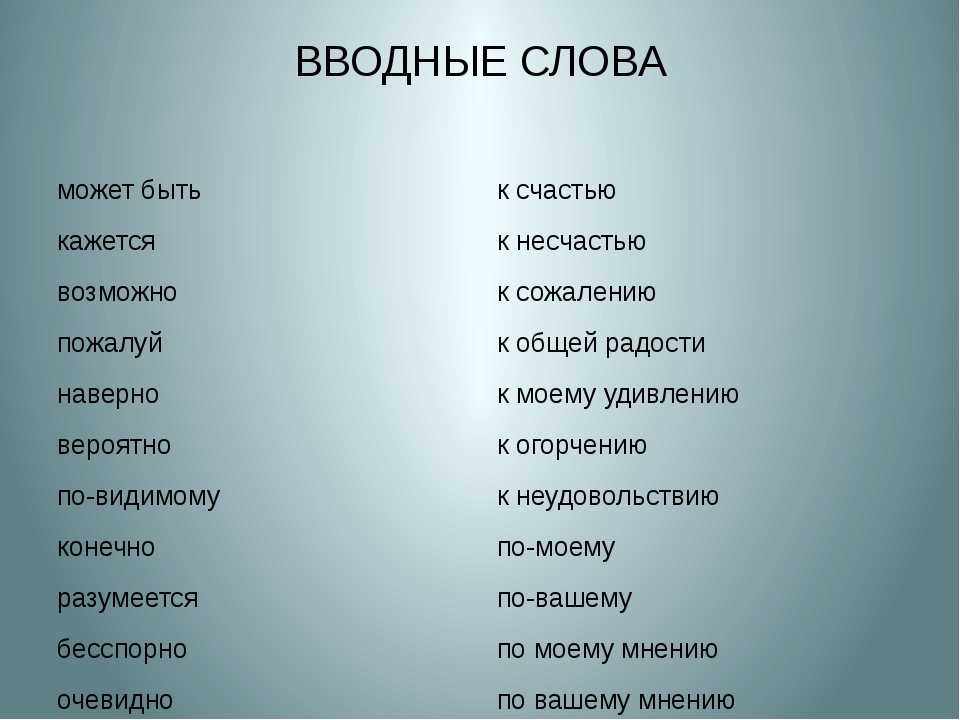 ВВОДНЫЕ СЛОВА

может быть
кажется
возможно
пожалуй
наверно
вероятно
по-видимому
конечно
разумеется
бесспорно
очевидно

к счастью
к несчастью
к сожалению
к общей радости
к моему удивлению
к огорчению
к неудовольствию
по-моему
по-вашему
по моему мнению
по вашему мнению